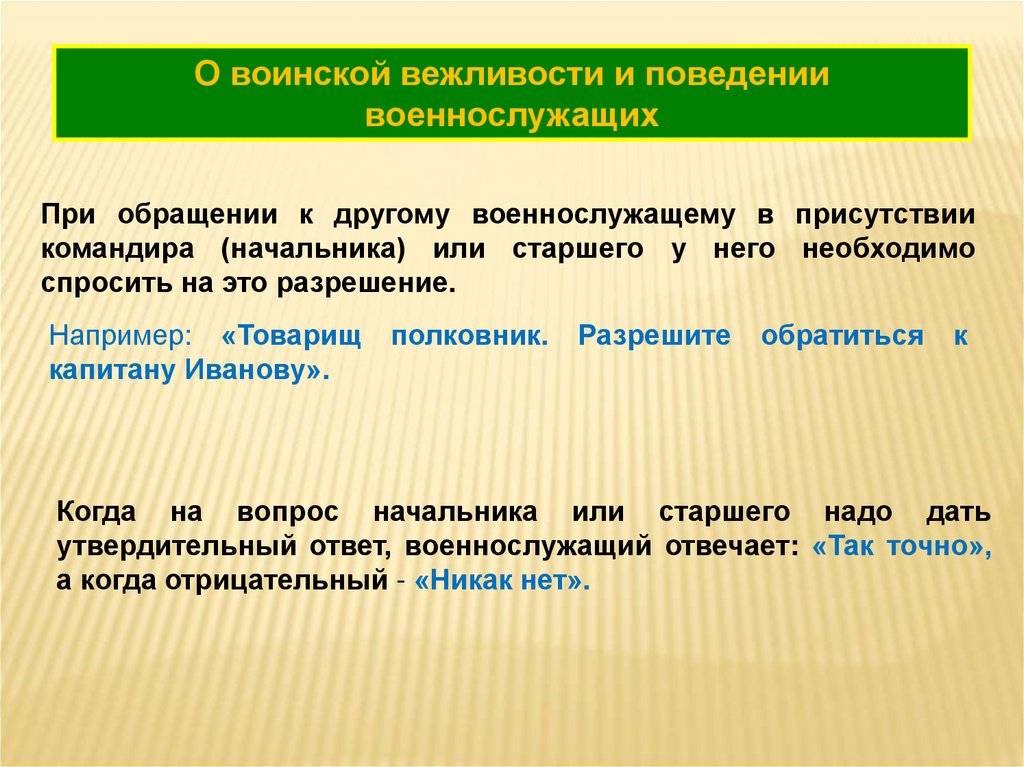 О воинской вежливости и поведении военнослужащих

При обращении к другому военнослужащему в присутствии командира (начальника) или старшего у него необходимо спросить на это разрешение.

Например: «Товарищ полковник. Разрешите обратиться к капитану Иванову».

Когда на вопрос начальника или старшего надо дать утвердительный ответ, военнослужащий отвечает: «Так точно», а когда отрицательный - «Никак нет».